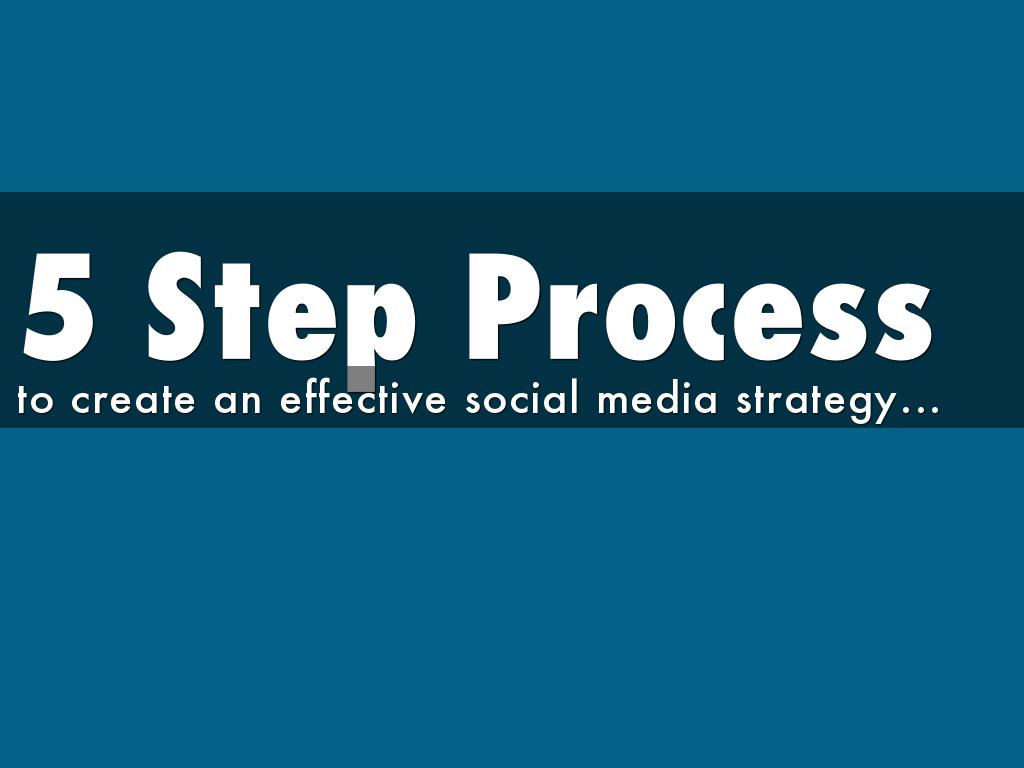 5 Step Process

to create an effective social media strategy…